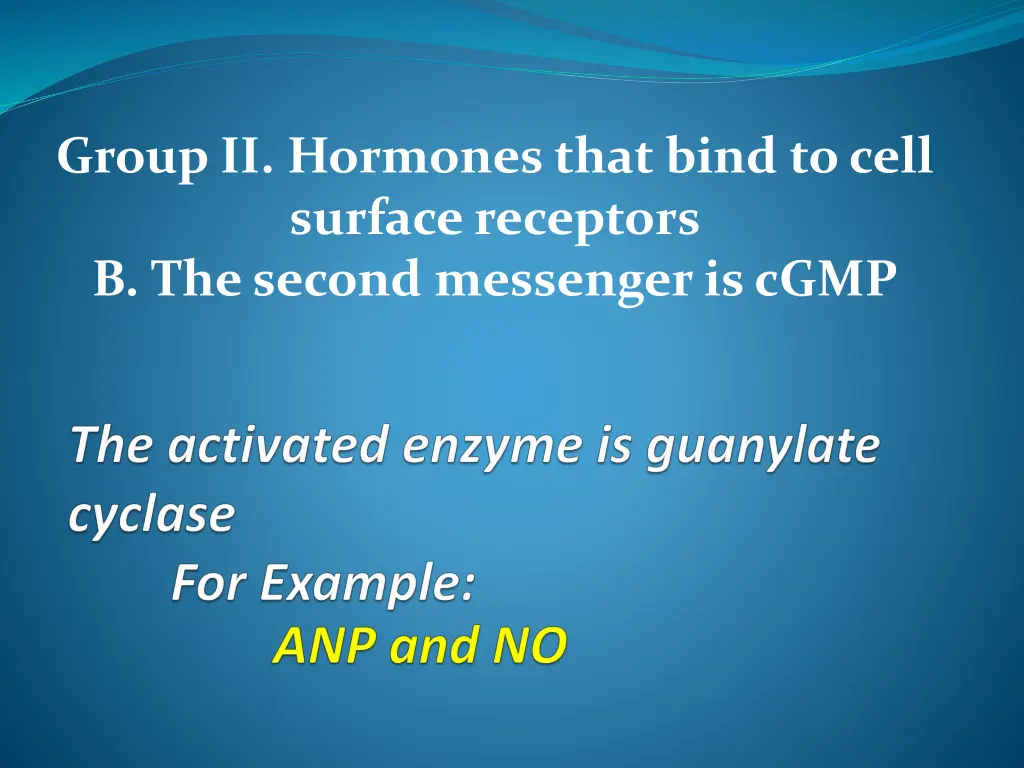 Group II. Hormones that bind to cell surface receptors
B. The second messenger is cGMP

The activated enzyme is guanylate cyclase

For Example:

ANP and NO